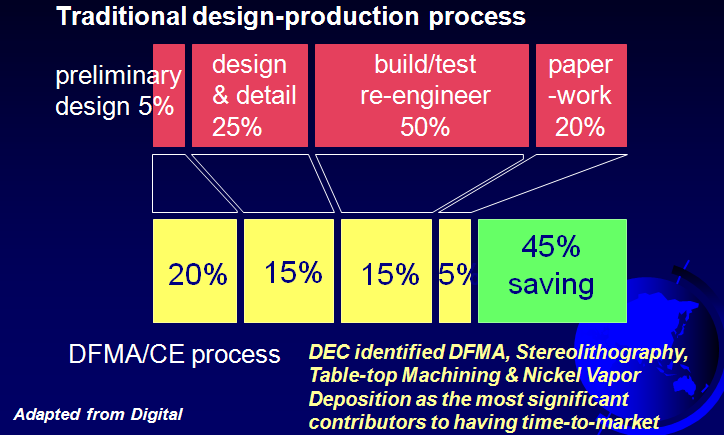 Traditional design-production process

preliminary design 5%

design & detail 25%

build/test re-engineer 50%

paper -work 20%

20%

15%

15%

5%

45% saving

DFMA/CE process

DEC identified DFMA, Stereolithography, Table-top Machining & Nickel Vapor Deposition as the most significant contributors to having time-to-market

Adapted from Digital